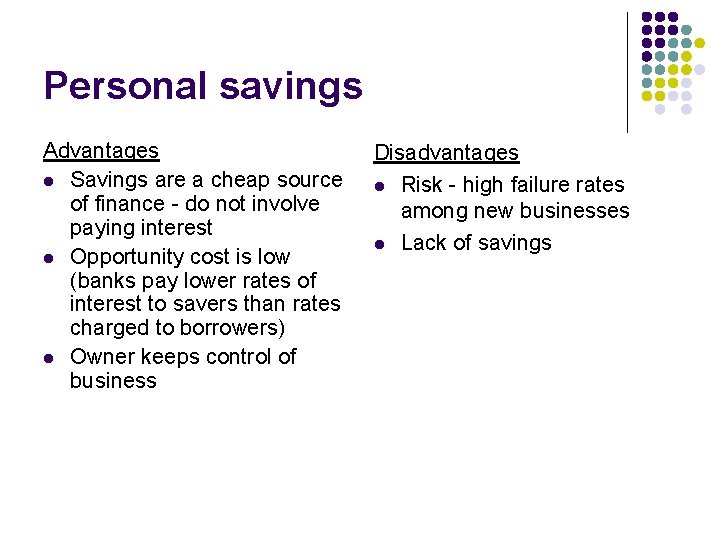 Personal savings

Advantages

- Savings are a cheap source of finance - do not involve paying interest
- Opportunity cost is low (banks pay lower rates of interest to savers than rates charged to borrowers)
- Owner keeps control of business

Disadvantages

- Risk - high failure rates among new businesses
- Lack of savings